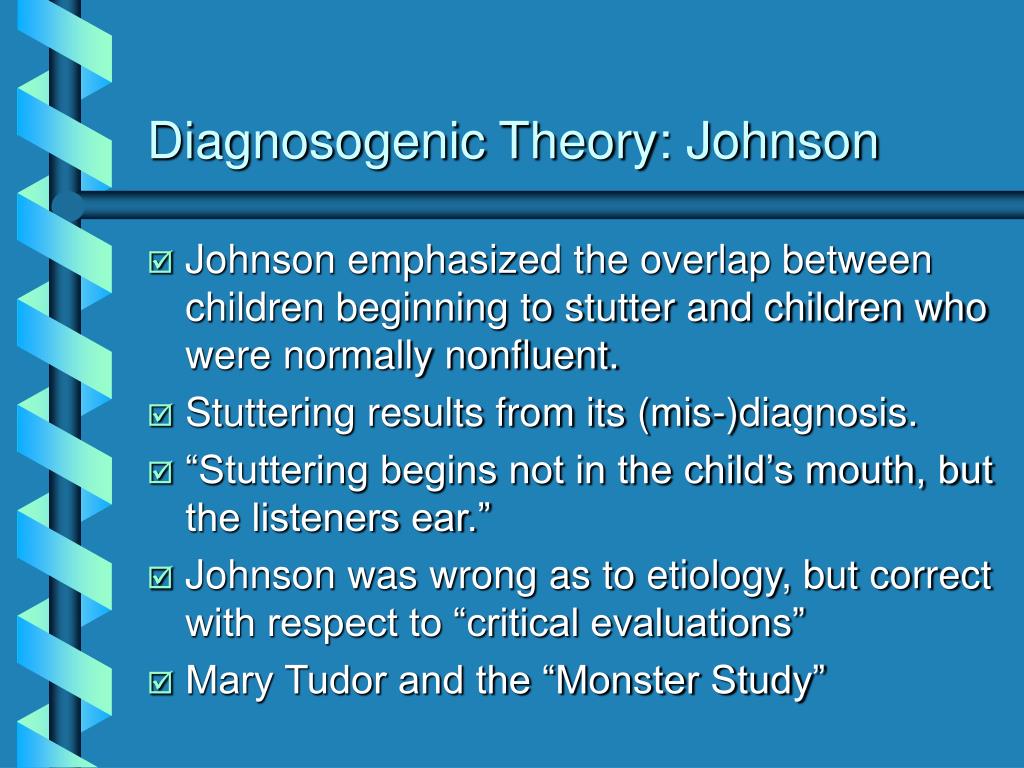 Diagnosogenic Theory: Johnson

☑ Johnson emphasized the overlap between children beginning to stutter and children who were normally nonfluent.
☑ Stuttering results from its (mis-)diagnosis.
☑ “Stuttering begins not in the child’s mouth, but the listeners ear.”
☑ Johnson was wrong as to etiology, but correct with respect to “critical evaluations”
☑ Mary Tudor and the “Monster Study”